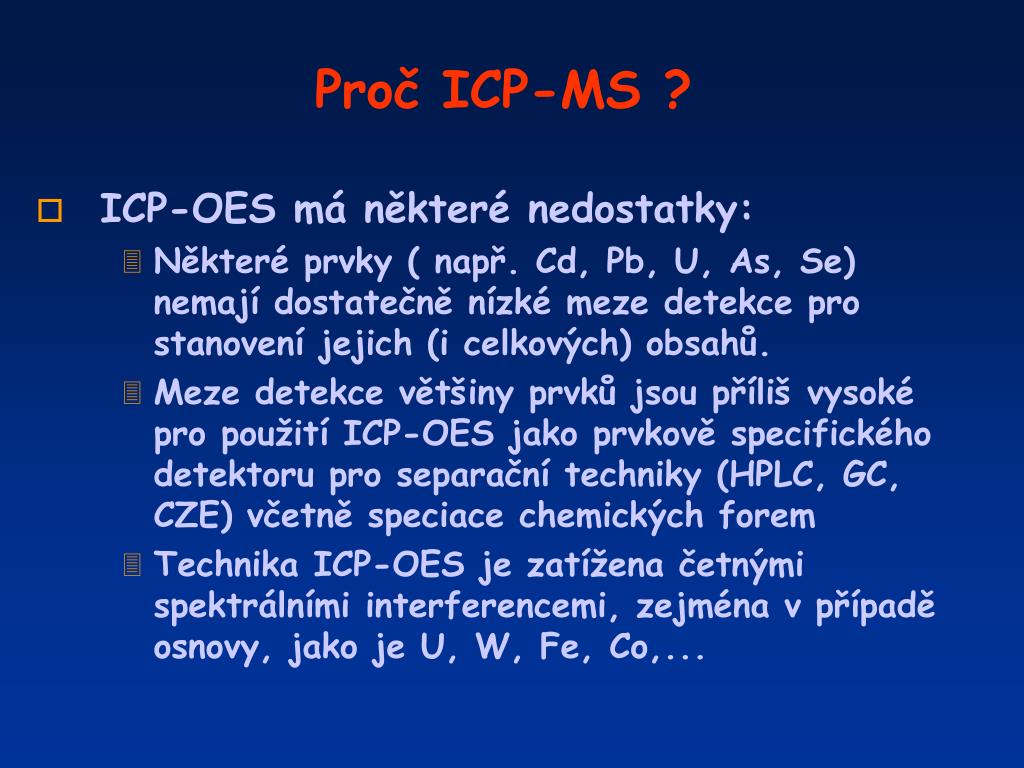 Proč ICP-MS ?

ICP-OES má některé nedostatky:

Některé prvky ( např. Cd, Pb, U, As, Se) nemají dostatečně nízké meze detekce pro stanovení jejich (i celkových) obsahů.

Meze detekce většiny prvků jsou příliš vysoké pro použití ICP-OES jako prvkově specifického detektoru pro separační techniky (HPLC, GC, CZE) včetně speciace chemických forem

Technika ICP-OES je zatížena četnými spektrálními interferencemi, zejména v případě osnovy, jako je U, W, Fe, Co,...